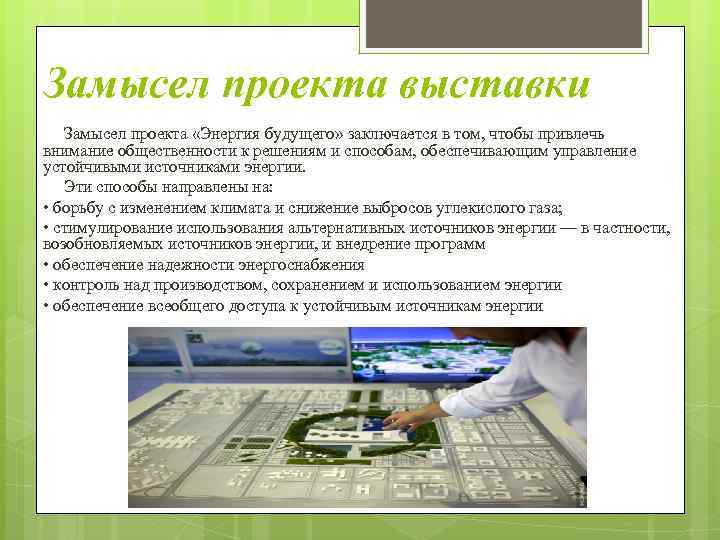 Замысел проекта выставки

Замысел проекта «Энергия будущего» заключается в том, чтобы привлечь внимание общественности к решениям и способам, обеспечивающим управление устойчивыми источниками энергии.

Эти способы направлены на:

• борьбу с изменением климата и снижение выбросов углекислого газа;

• стимулирование использования альтернативных источников энергии — в частности, возобновляемых источников энергии, и внедрение программ

• обеспечение надежности энергоснабжения

• контроль над производством, сохранением и использованием энергии

• обеспечение всеобщего доступа к устойчивым источникам энергии